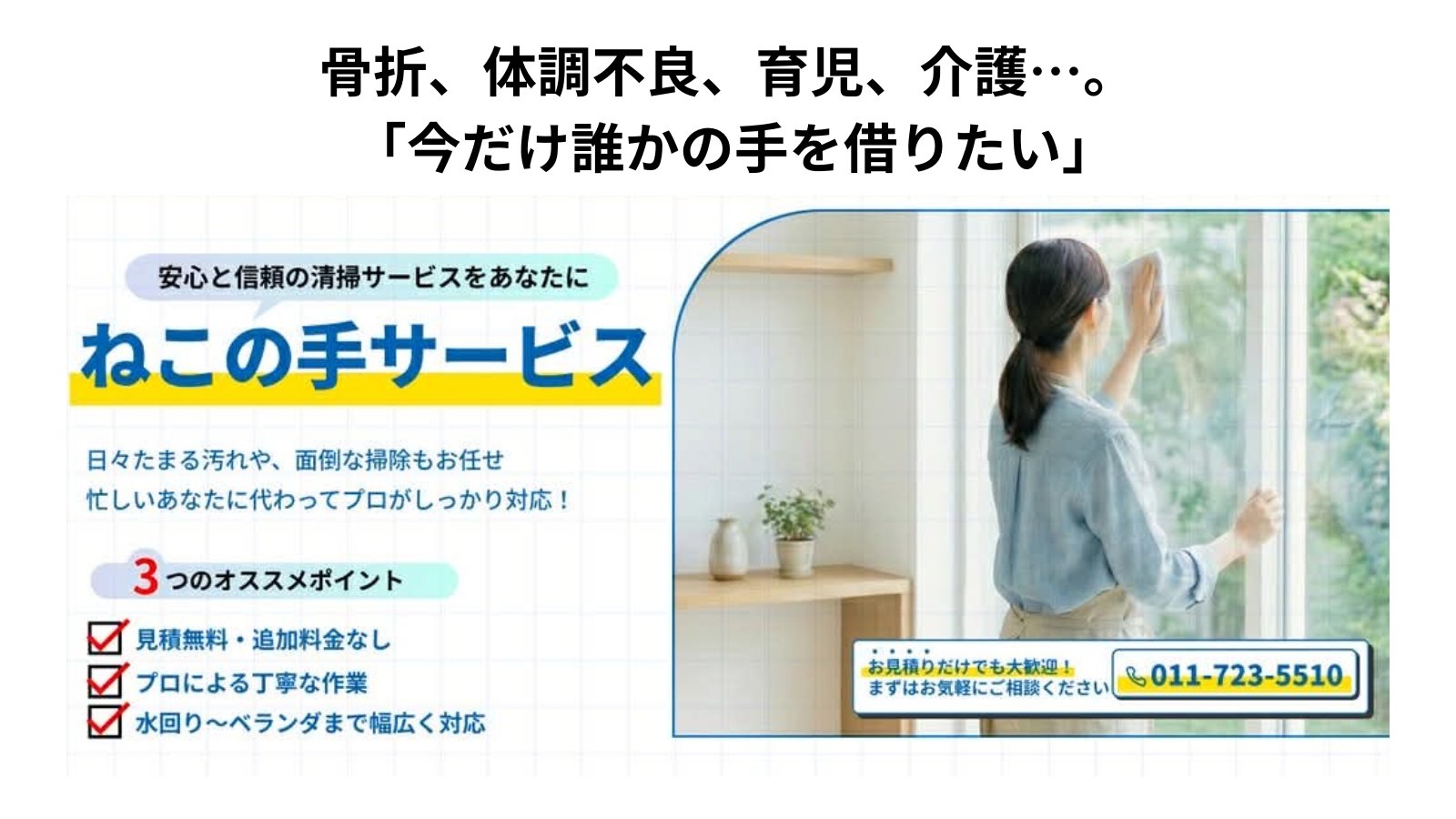 骨折、体調不良、育児、介護…。
「今だけ誰かの手を借りたい」

安心と信頼の清掃サービスをあなたに

ねこの手サービス

日々たまる汚れや、面倒な掃除もお任せ
忙しいあなたに代わってプロがしっかり対応！

3つのオススメポイント

見積無料・追加料金なし
プロによる丁寧な作業
水回り～ベランダまで幅広く対応

お見積りだけでも大歓迎！
まずはお気軽にご相談ください

011-723-5510